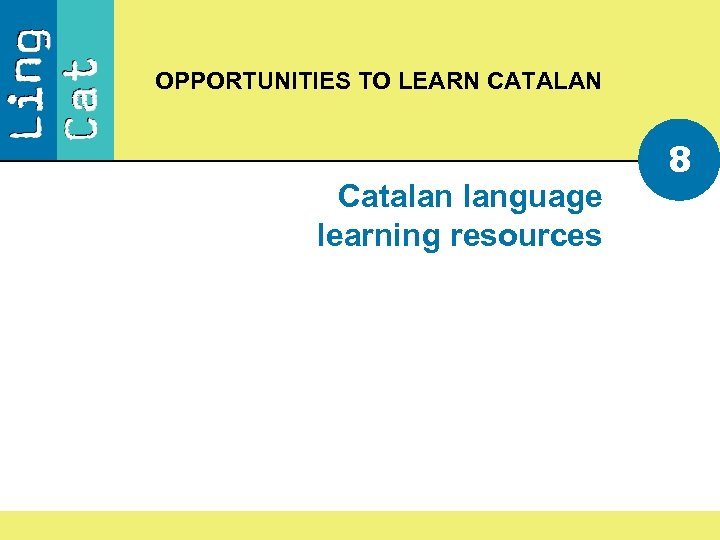 Ling
Cat

OPPORTUNITIES TO LEARN CATALAN

8

Catalan language learning resources